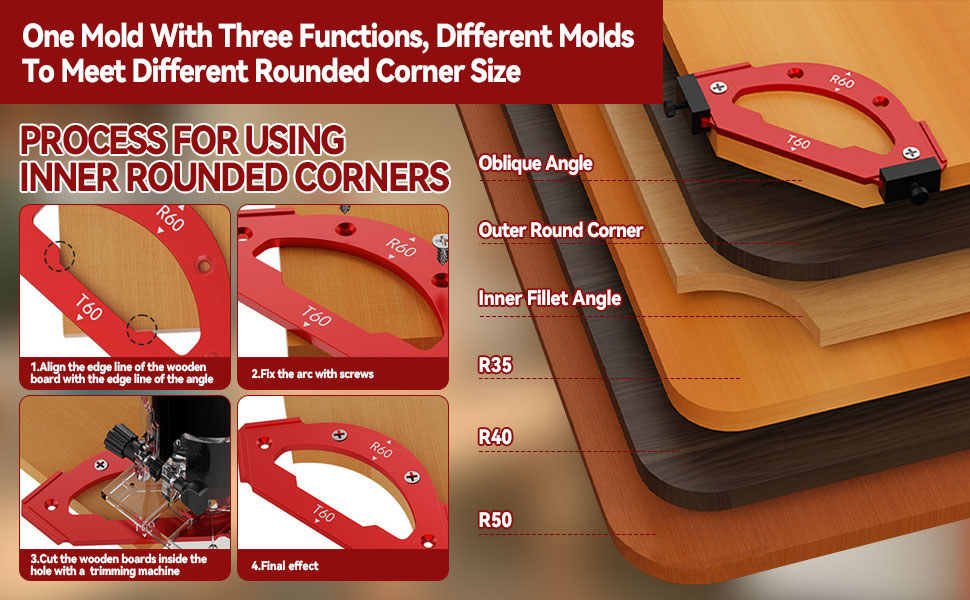 One Mold With Three Functions, Different Molds To Meet Different Rounded Corner Size

PROCESS FOR USING INNER ROUNDED CORNERS

R60

T60

1.Align the edge line of the wooden board with the edge line of the angle

R60

T60

2.Fix the arc with screws

3.Cut the wooden boards inside the hole with a trimming machine

R60

T60

4.Final effect

R60

T60

Oblique Angle

Outer Round Corner

Inner Fillet Angle

R35

R40

R50